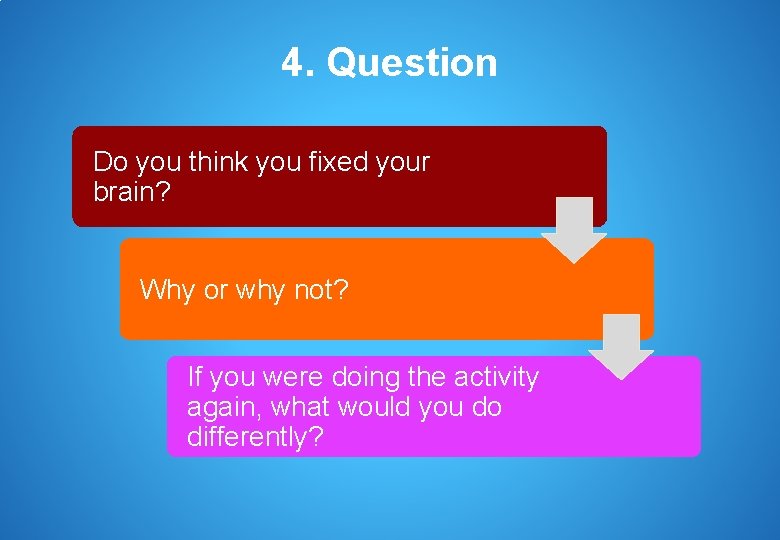 4. Question

Do you think you fixed your brain?

Why or why not?

If you were doing the activity again, what would you do differently?